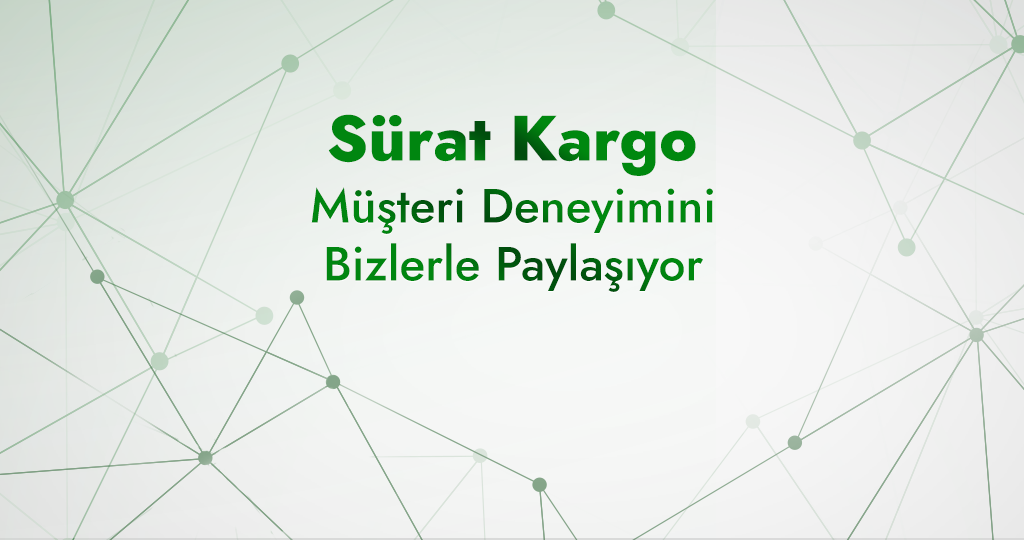 Sürat Kargo
Müşteri Deneyimini
Bizlerle Paylaşıyor